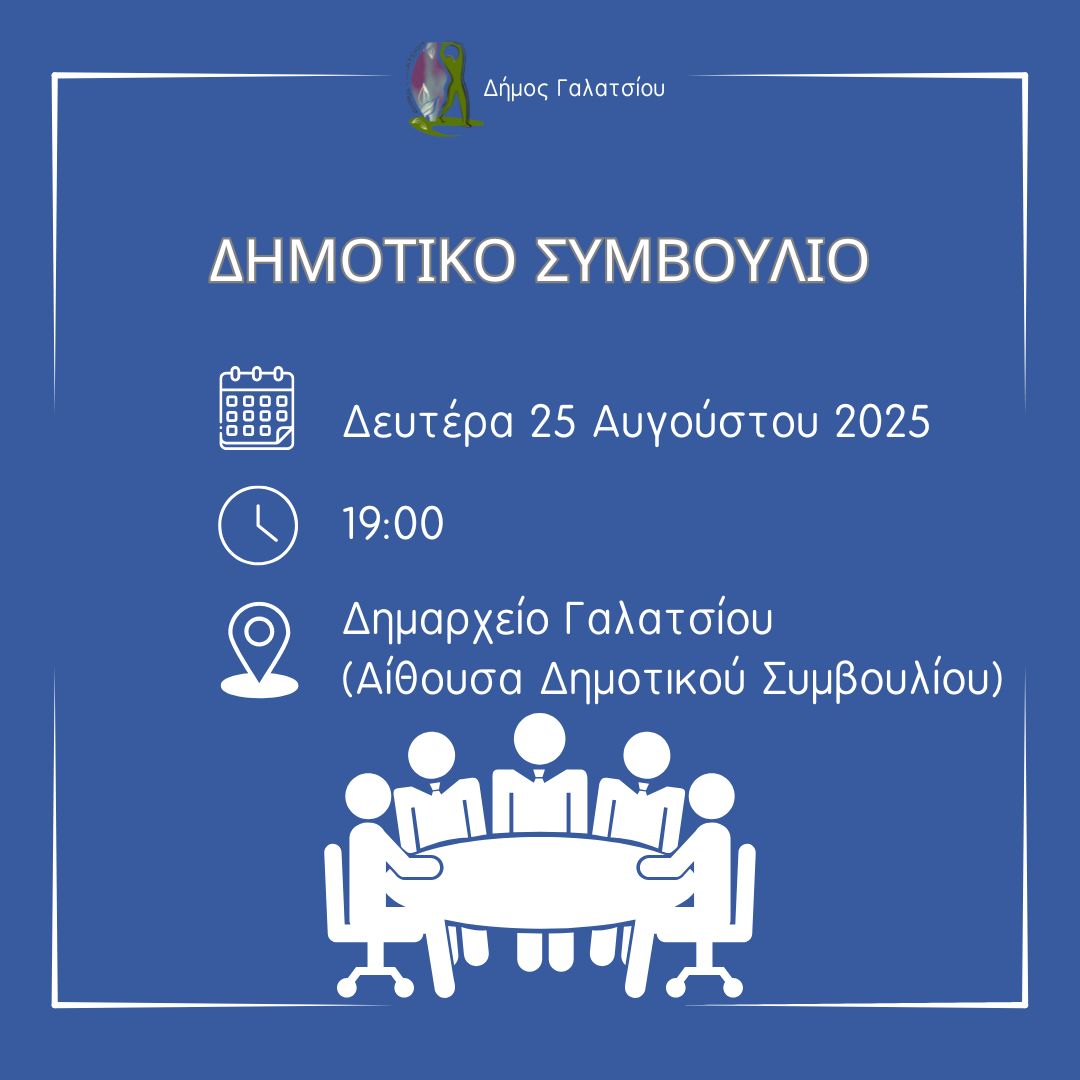 Δήμος Γαλατσίου

ΔΗΜΟΤΙΚΟ ΣΥΜΒΟΥΛΙΟ

Δευτέρα 25 Αυγούστου 2025

19:00

Δημαρχείο Γαλατσίου
(Αίθουσα Δημοτικού Συμβουλίου)